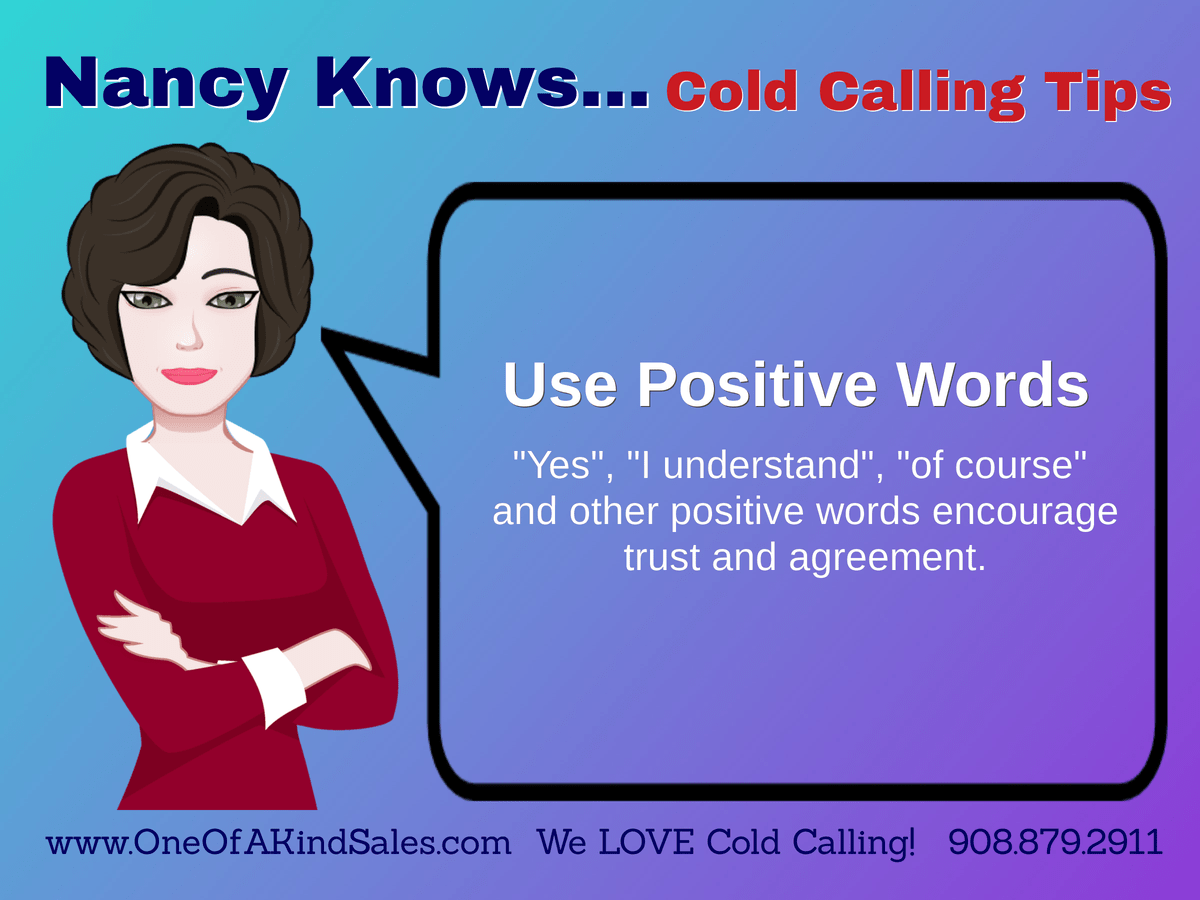 Nancy Knows... Cold Calling Tips

Use Positive Words

"Yes", "I understand", "of course" and other positive words encourage trust and agreement.

www.OneOfAKindSales.com We LOVE Cold Calling! 908.879.2911